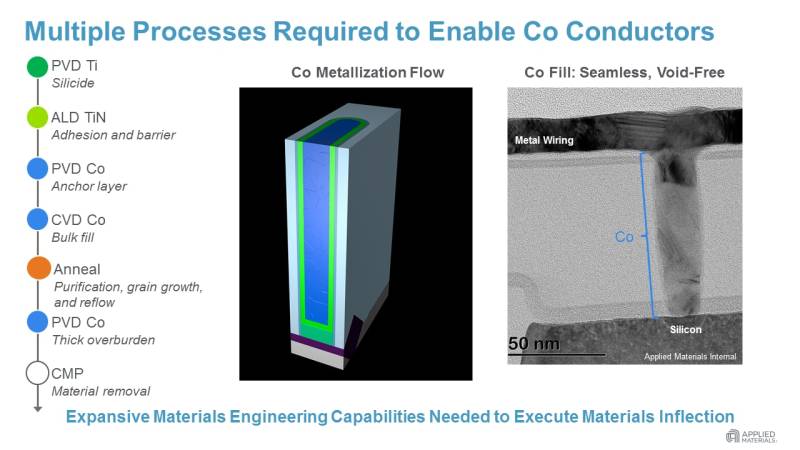 Multiple Processes Required to Enable Co Conductors

PVD Ti
Silicide

ALD TiN
Adhesion and barrier

PVD Co
Anchor layer

CVD Co
Bulk fill

Anneal
Purification, grain growth, and reflow

PVD Co
Thick overburden

CMP
Material removal

Co Metallization Flow

Co Fill: Seamless, Void-Free

Metal Wiring

Co

Silicon

50 nm

Applied Materials Internal

Expansive Materials Engineering Capabilities Needed to Execute Materials Inflection

APPLIED MATERIALS